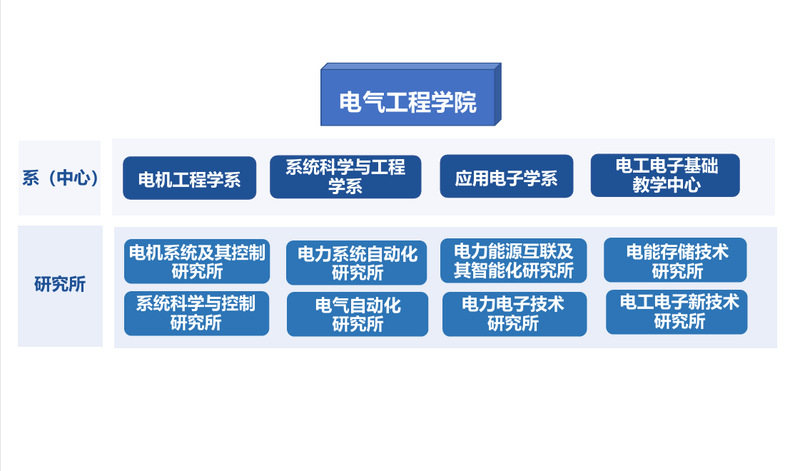 电气工程学院

系（中心）

电机工程学系

系统科学与工程学系

应用电子学系

电工电子基础教学中心

研究所

电机系统及其控制研究所

电力系统自动化研究所

电力能源互联及其智能化研究所

电能存储技术研究所

系统科学与控制研究所

电气自动化研究所

电力电子技术研究所

电工电子新技术研究所